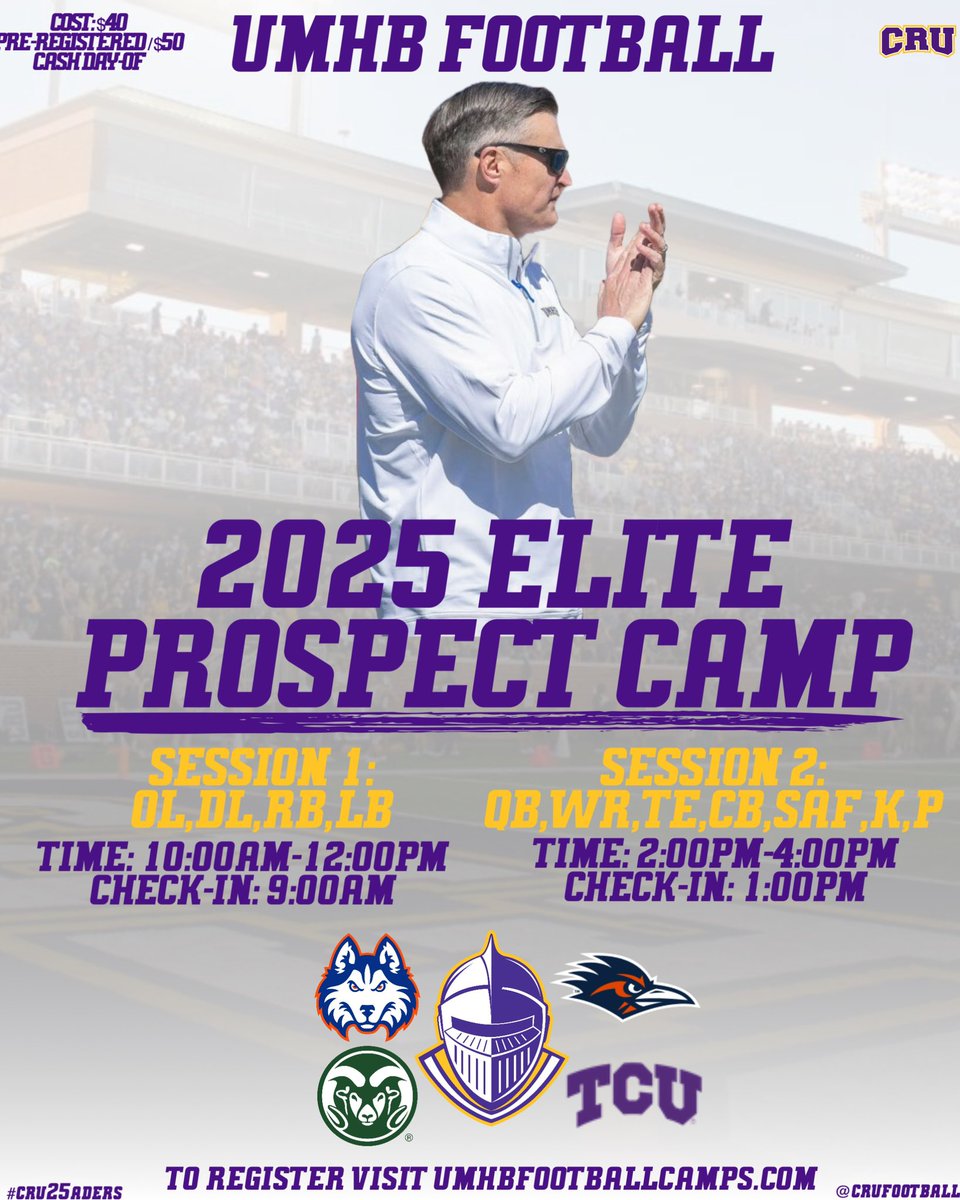 COST: $40 PRE-REGISTERED / $50 CASH DAY-OF

UMHB FOOTBALL

CRU

2025 ELITE PROSPECT CAMP

SESSION 1: OL,DL,RB,LB

TIME: 10:00AM-12:00PM
CHECK-IN: 9:00AM

SESSION 2: QB,WR,TE,CB,SAF,K,P

TIME: 2:00PM-4:00PM
CHECK-IN: 1:00PM

TCU

#CRU25ADERS

TO REGISTER VISIT UMHBFOOTBALLCAMPS.COM

@CRUFOOTBALL